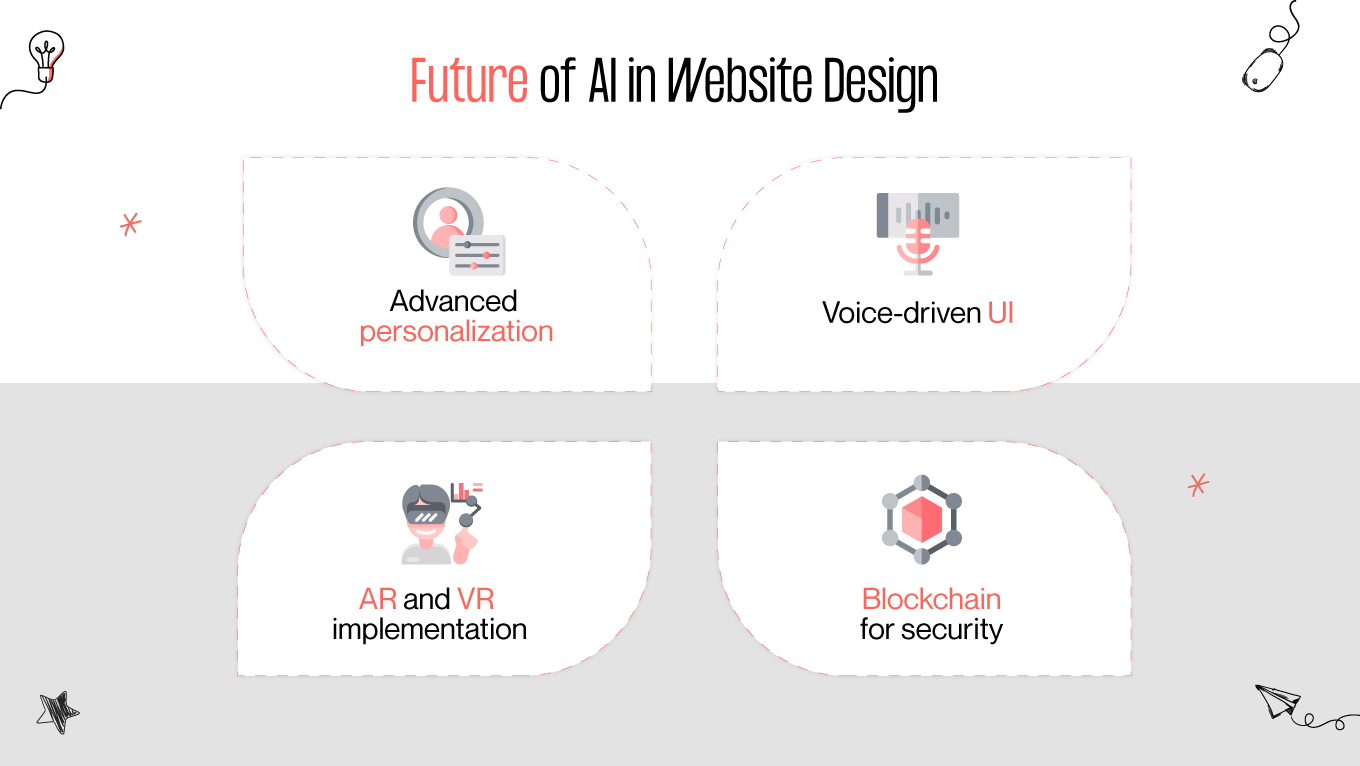 Future of AI in Website Design

Advanced personalization

Voice-driven UI

AR and VR implementation

Blockchain for security